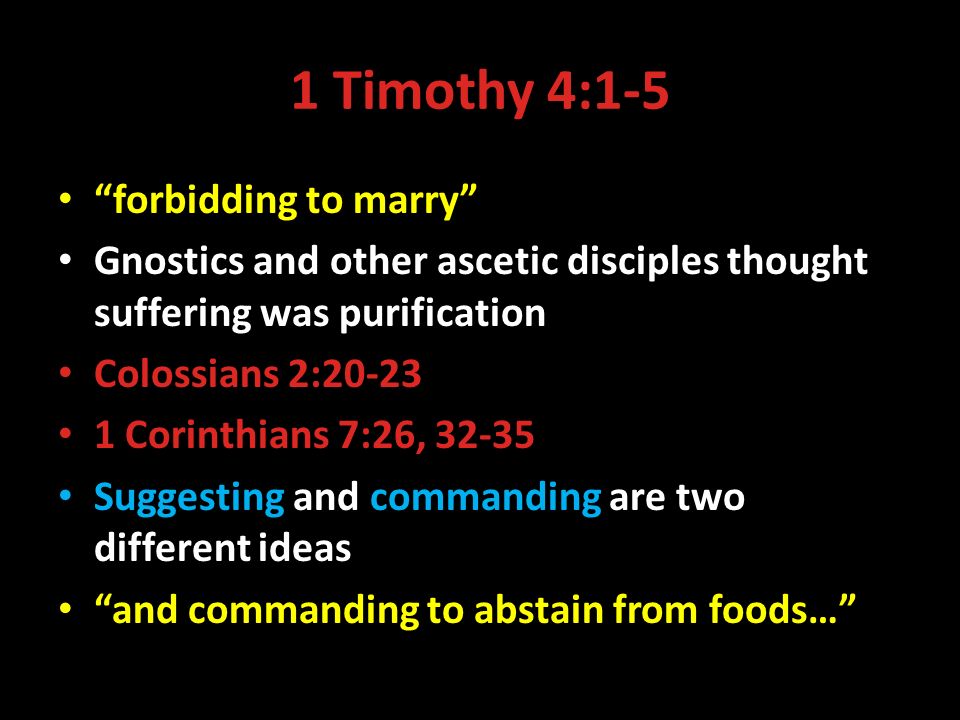 1 Timothy 4:1-5

• “forbidding to marry”
• Gnostics and other ascetic disciples thought suffering was purification
• Colossians 2:20-23
• 1 Corinthians 7:26, 32-35
• Suggesting and commanding are two different ideas
• “and commanding to abstain from foods…”